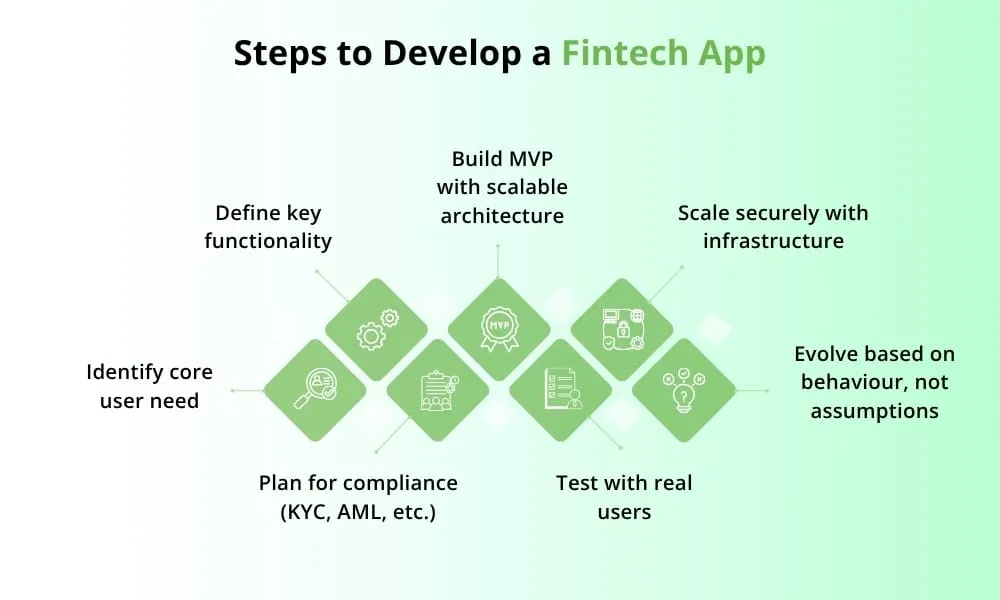 Steps to Develop a Fintech App

Identify core user need

Define key functionality

Plan for compliance (KYC, AML, etc.)

Build MVP with scalable architecture

MVP

Test with real users

Scale securely with infrastructure

Evolve based on behaviour, not assumptions